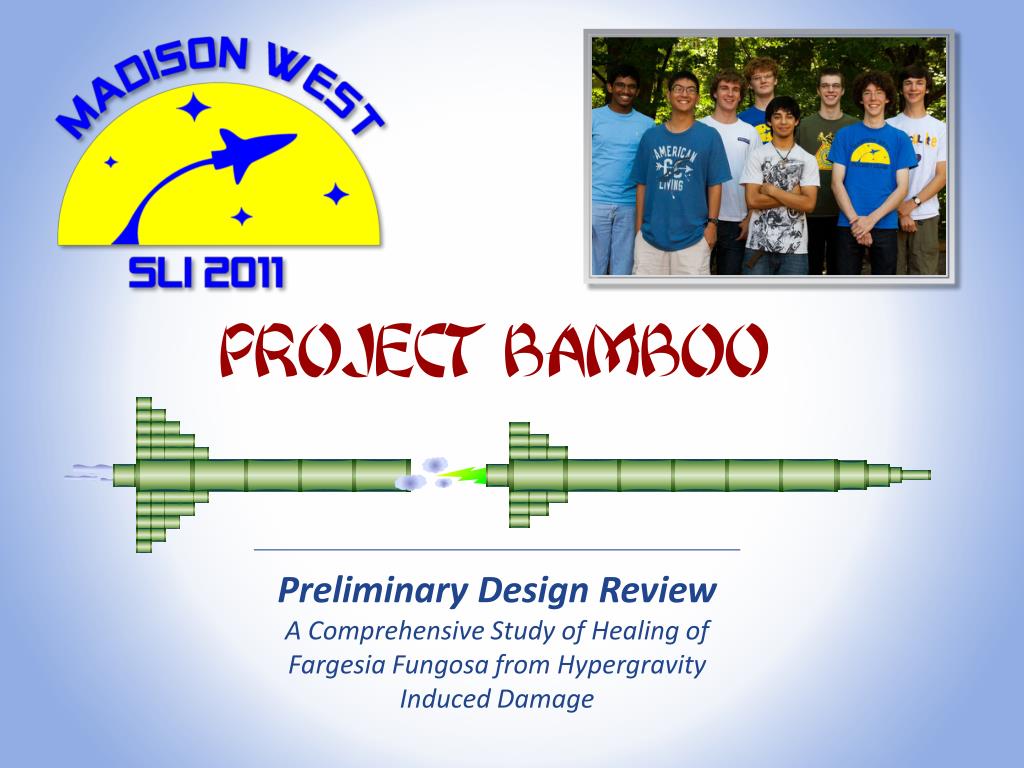 MADISON WEST

SLI 2011

AMERICAN
LIVING

PROJECT BAMBOO

Preliminary Design Review

A Comprehensive Study of Healing of Fargesia Fungosa from Hypergravity Induced Damage